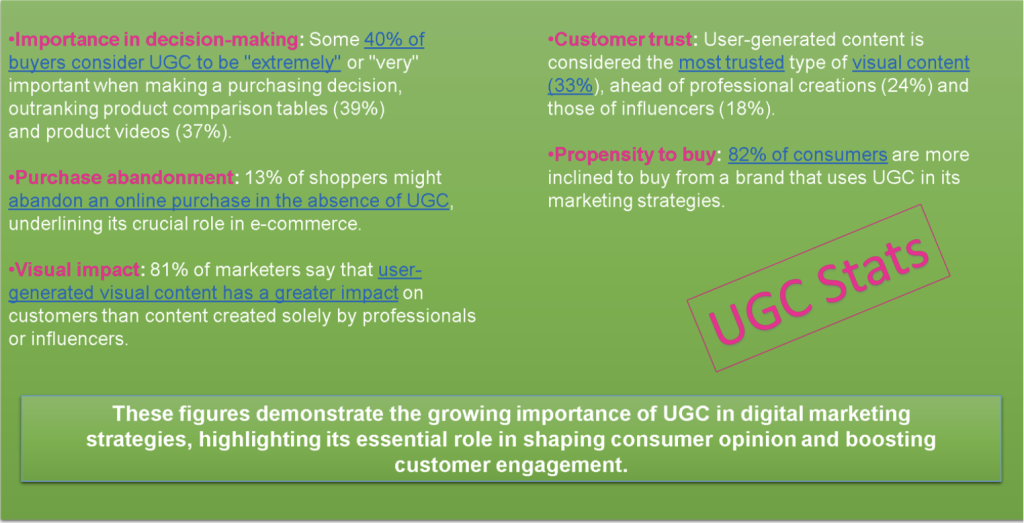 •Importance in decision-making: Some 40% of buyers consider UGC to be "extremely" or "very" important when making a purchasing decision, outranking product comparison tables (39%) and product videos (37%).

•Purchase abandonment: 13% of shoppers might abandon an online purchase in the absence of UGC, underlining its crucial role in e-commerce.

•Visual impact: 81% of marketers say that user-generated visual content has a greater impact on customers than content created solely by professionals or influencers.

•Customer trust: User-generated content is considered the most trusted type of visual content (33%), ahead of professional creations (24%) and those of influencers (18%).

•Propensity to buy: 82% of consumers are more inclined to buy from a brand that uses UGC in its marketing strategies.

UGC Stats

These figures demonstrate the growing importance of UGC in digital marketing strategies, highlighting its essential role in shaping consumer opinion and boosting customer engagement.